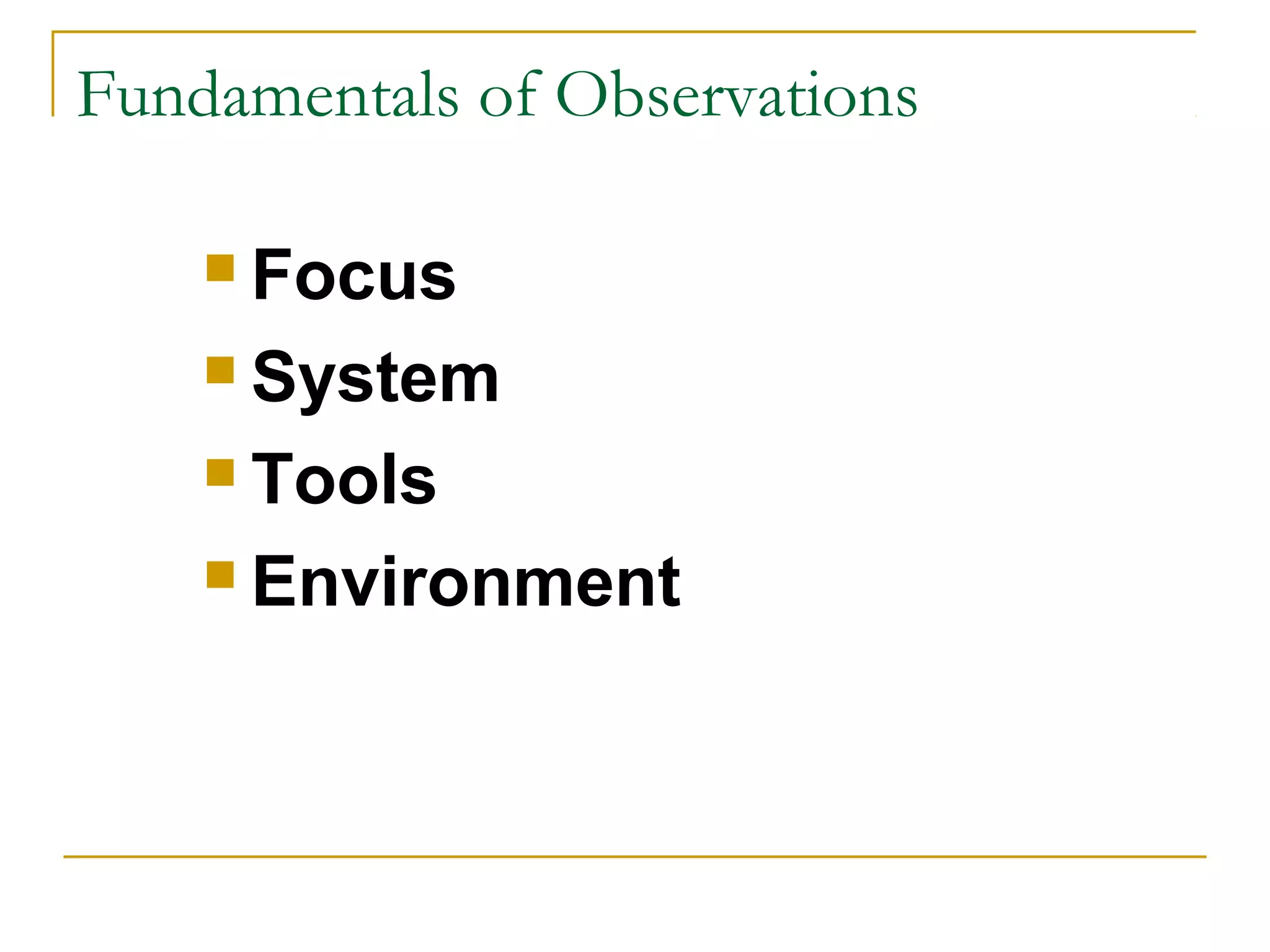 Fundamentals of Observations

- Focus
- System
- Tools
- Environment